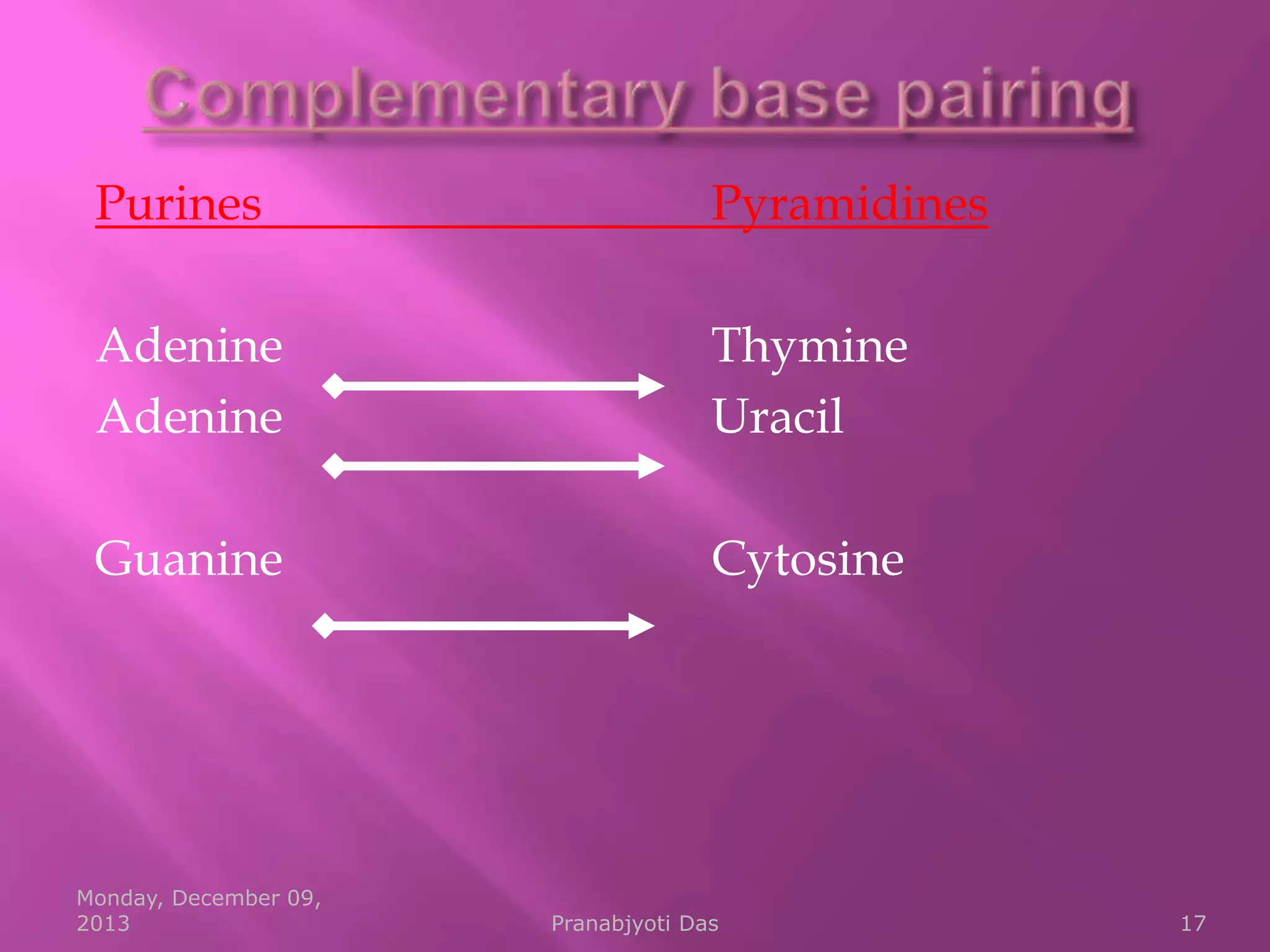 Complementary base pairing

Purines Pyramidines

Adenine Thymine

Adenine Uracil

Guanine Cytosine

Monday, December 09, 2013

Pranabjyoti Das

17